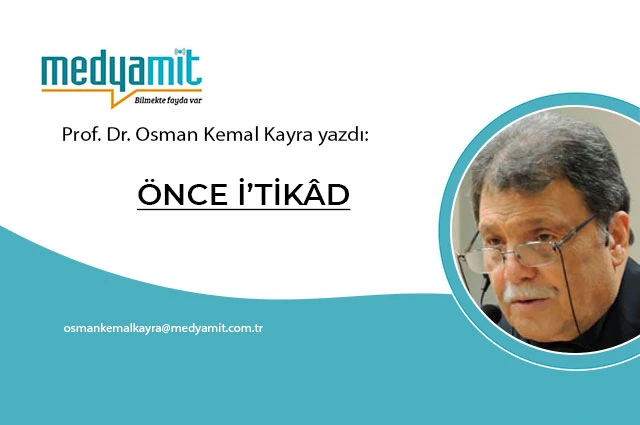 medyamit
Bilmekte fayda var

Prof. Dr. Osman Kemal Kayra yazdı:

ÖNCE İ'TİKÂD

osmankemalkayra@medyamit.com.tr